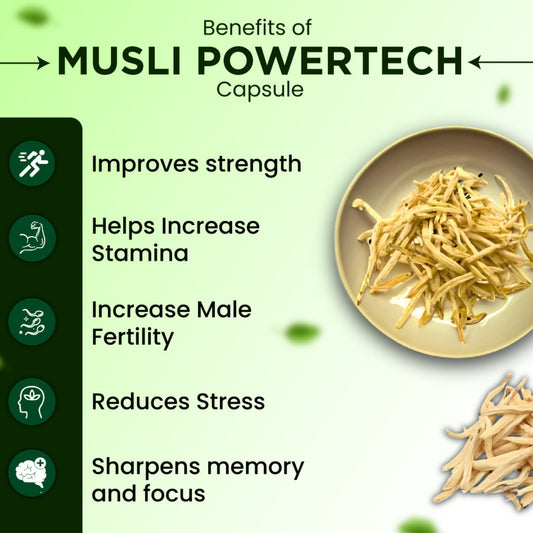 Benefits of
MUSLI POWERTECH
Capsule

Improves strength

Helps Increase Stamina

Increase Male Fertility

Reduces Stress

Sharpens memory and focus